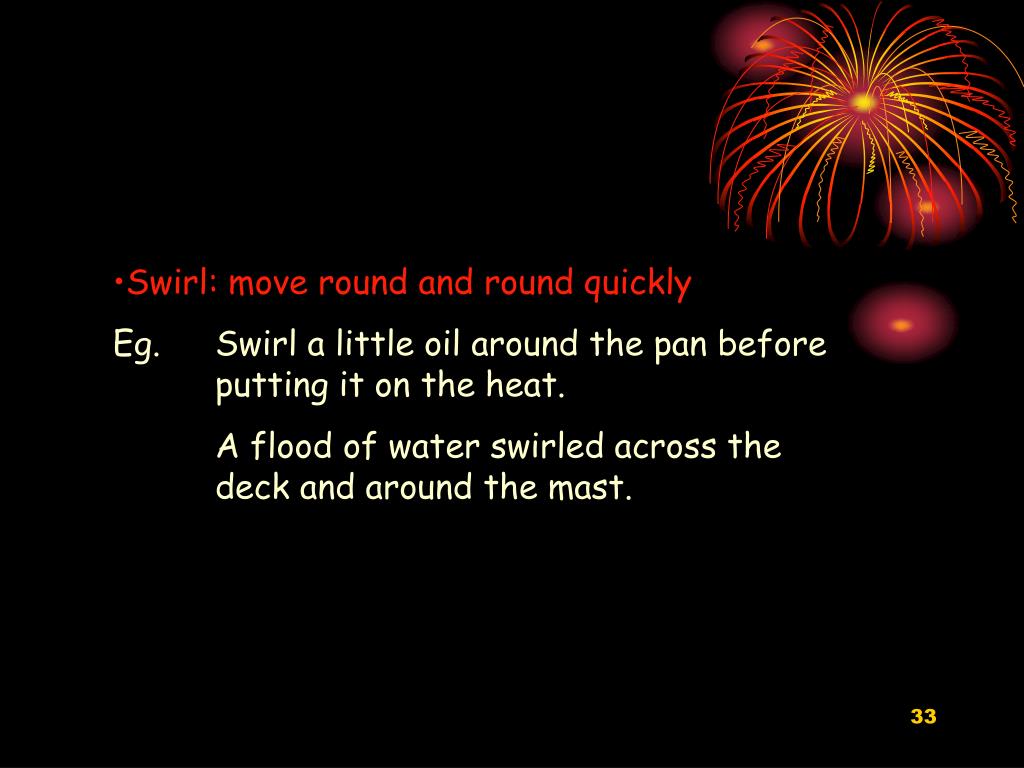 •Swirl: move round and round quickly

Eg. Swirl a little oil around the pan before putting it on the heat.

A flood of water swirled across the deck and around the mast.

33